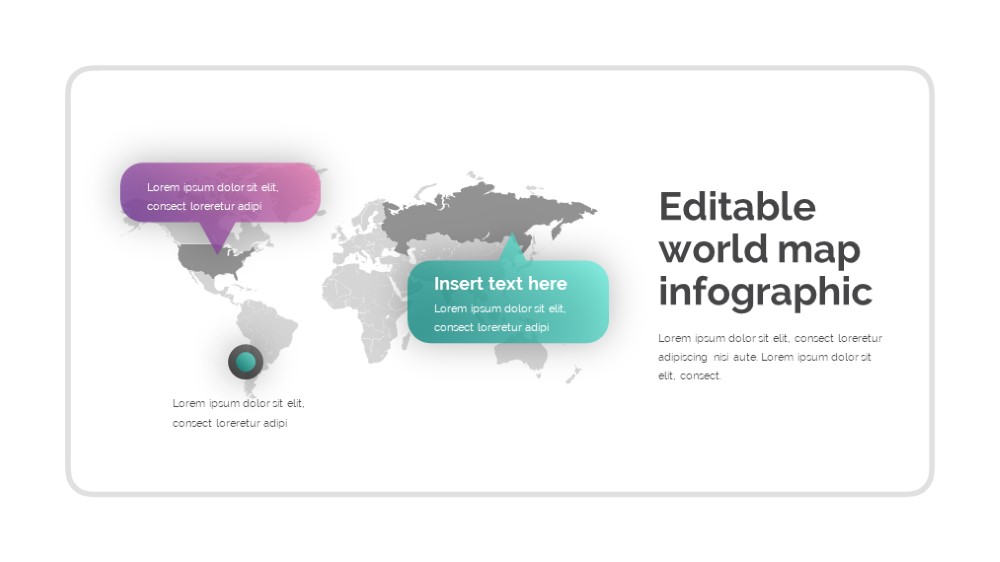 Lorem ipsum dolor sit elit, consect loreretur adipi

Insert text here

Lorem ipsum dolor sit elit, consect loreretur adipi

Lorem ipsum dolor sit elit, consect loreretur adipi

Editable world map infographic

Lorem ipsum dolor sit elit, consect loreretur adipiscing nisi aute. Lorem ipsum dolor sit elit, consect.